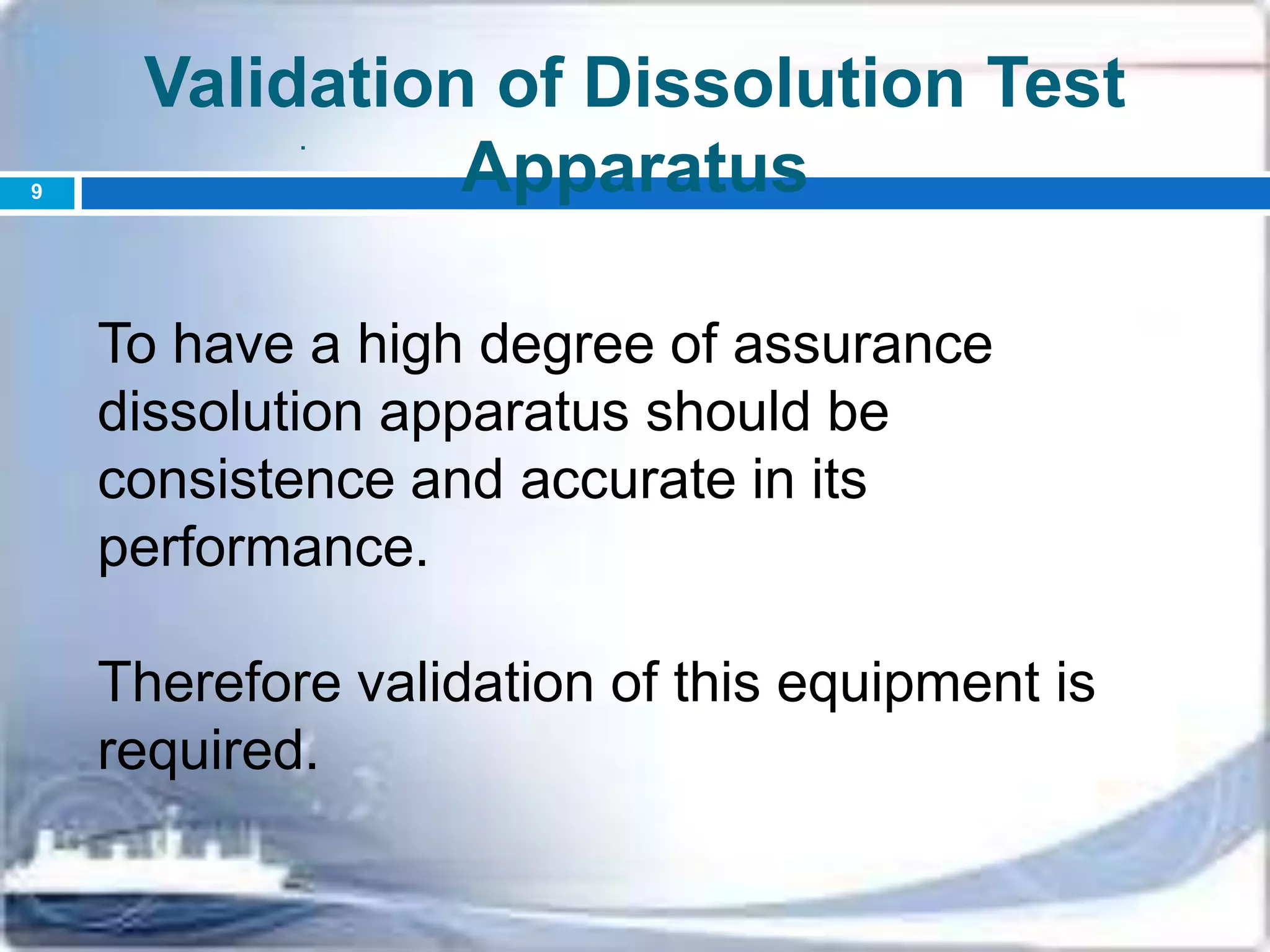 Validation of Dissolution Test Apparatus

9

To have a high degree of assurance dissolution apparatus should be consistence and accurate in its performance.

Therefore validation of this equipment is required.